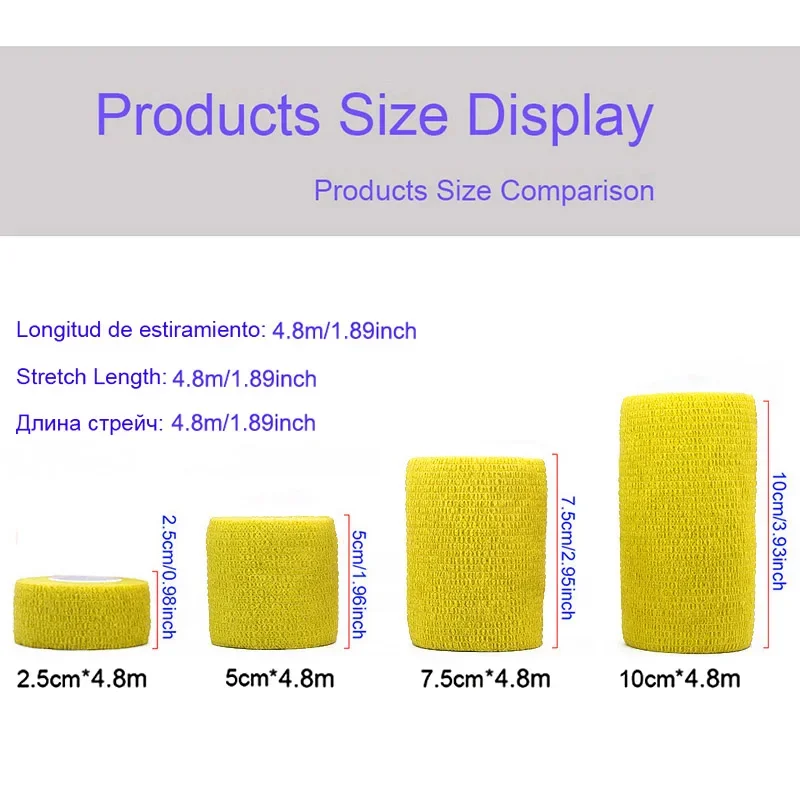 Products Size Display

Products Size Comparison

Longitud de estiramiento: 4.8m/1.89inch

Stretch Length: 4.8m/1.89inch

Длина стрейч: 4.8m/1.89inch

2.5cm/0.98inch

5cm/1.96inch

7.5cm/2.95inch

10cm/3.93inch

2.5cm*4.8m

5cm*4.8m

7.5cm*4.8m

10cm*4.8m